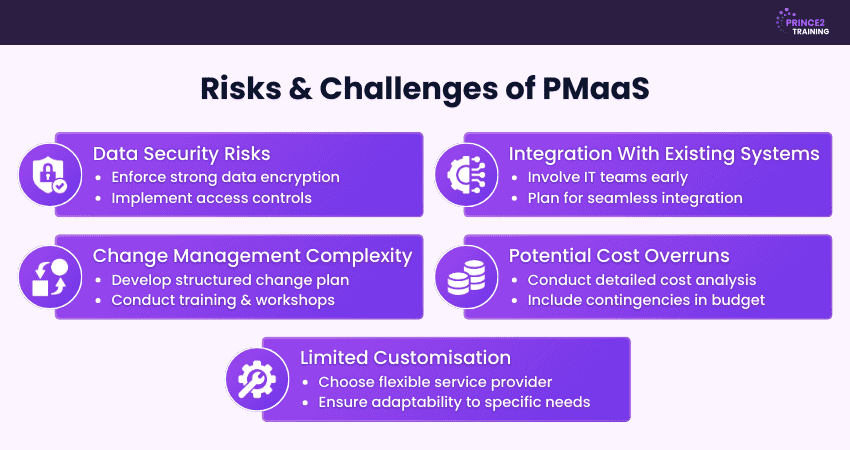 PRINCE2 TRAINING

Risks & Challenges of PMaaS

Data Security Risks
• Enforce strong data encryption
• Implement access controls

Integration With Existing Systems
• Involve IT teams early
• Plan for seamless integration

Change Management Complexity
• Develop structured change plan
• Conduct training & workshops

Potential Cost Overruns
• Conduct detailed cost analysis
• Include contingencies in budget

Limited Customisation
• Choose flexible service provider
• Ensure adaptability to specific needs